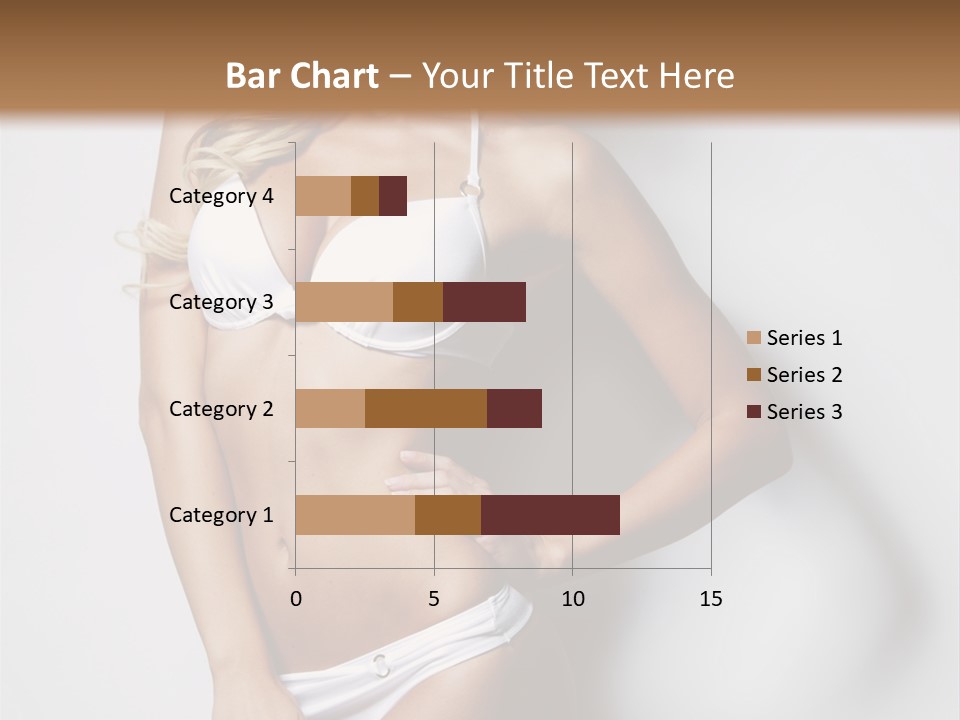 Bar Chart – Your Title Text Here

Category 4
Category 3
Category 2
Category 1

0
5
10
15

Series 1
Series 2
Series 3